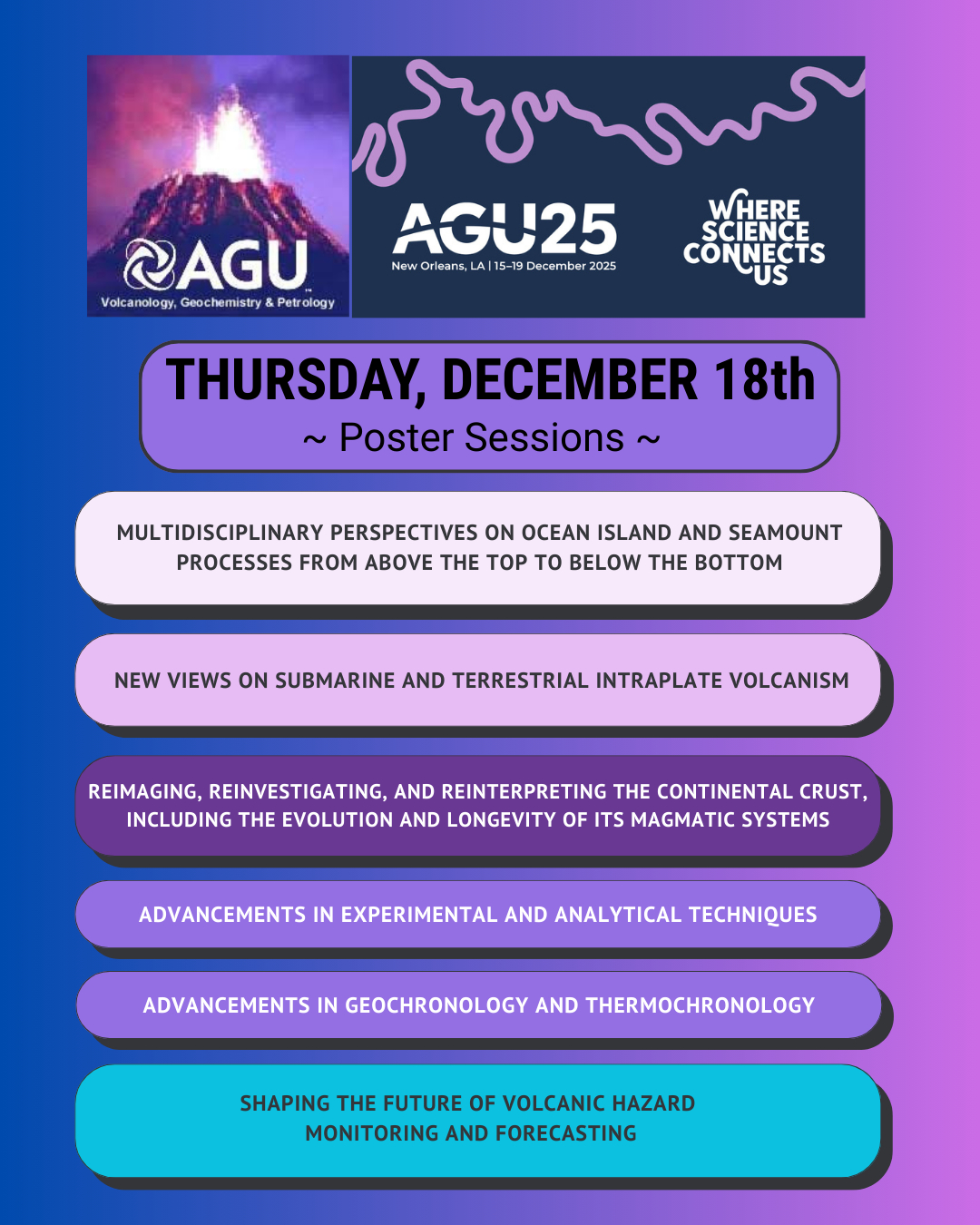 AGU
Volcanology, Geochemistry & Petrology

AGU25
New Orleans, LA | 15–19 December 2025

WHERE SCIENCE CONNECTS US

THURSDAY, DECEMBER 18th
~ Poster Sessions ~

MULTIDISCIPLINARY PERSPECTIVES ON OCEAN ISLAND AND SEAMOUNT PROCESSES FROM ABOVE THE TOP TO BELOW THE BOTTOM

NEW VIEWS ON SUBMARINE AND TERRESTRIAL INTRAPLATE VOLCANISM

REIMAGING, REINVESTIGATING, AND REINTERPRETING THE CONTINENTAL CRUST, INCLUDING THE EVOLUTION AND LONGEVITY OF ITS MAGMATIC SYSTEMS

ADVANCEMENTS IN EXPERIMENTAL AND ANALYTICAL TECHNIQUES

ADVANCEMENTS IN GEOCHRONOLOGY AND THERMOCHRONOLOGY

SHAPING THE FUTURE OF VOLCANIC HAZARD MONITORING AND FORECASTING